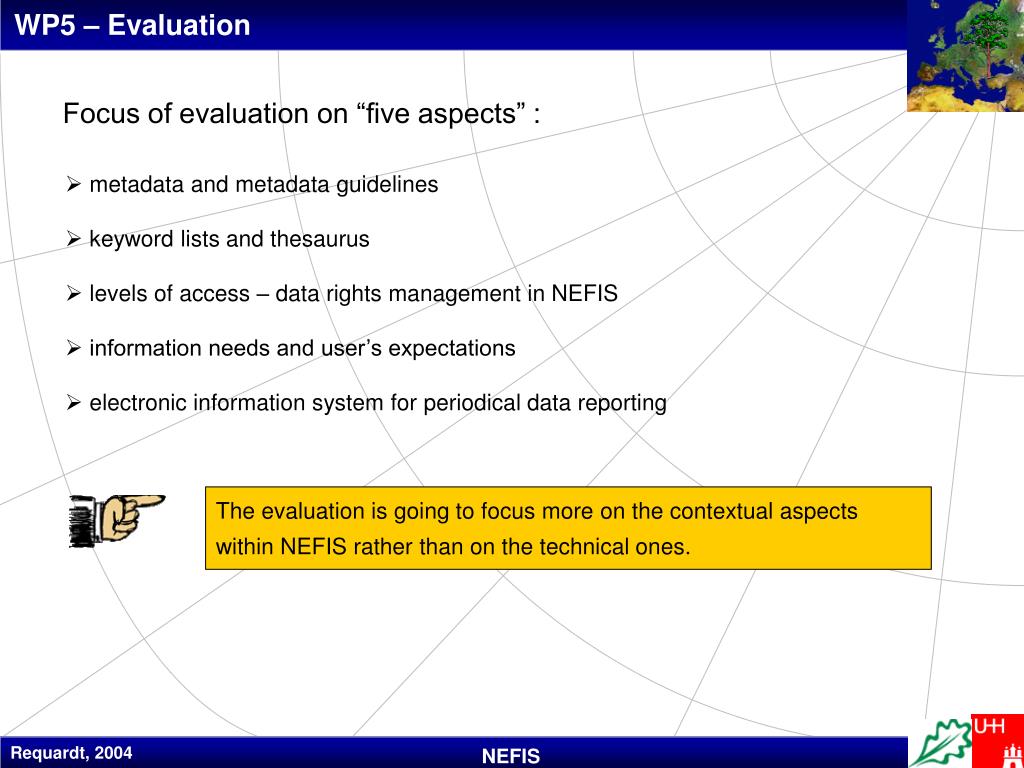 WP5 – Evaluation

Focus of evaluation on “five aspects” :

➢ metadata and metadata guidelines

➢ keyword lists and thesaurus

➢ levels of access – data rights management in NEFIS

➢ information needs and user’s expectations

➢ electronic information system for periodical data reporting

The evaluation is going to focus more on the contextual aspects within NEFIS rather than on the technical ones.

Requardt, 2004

NEFIS

UHH